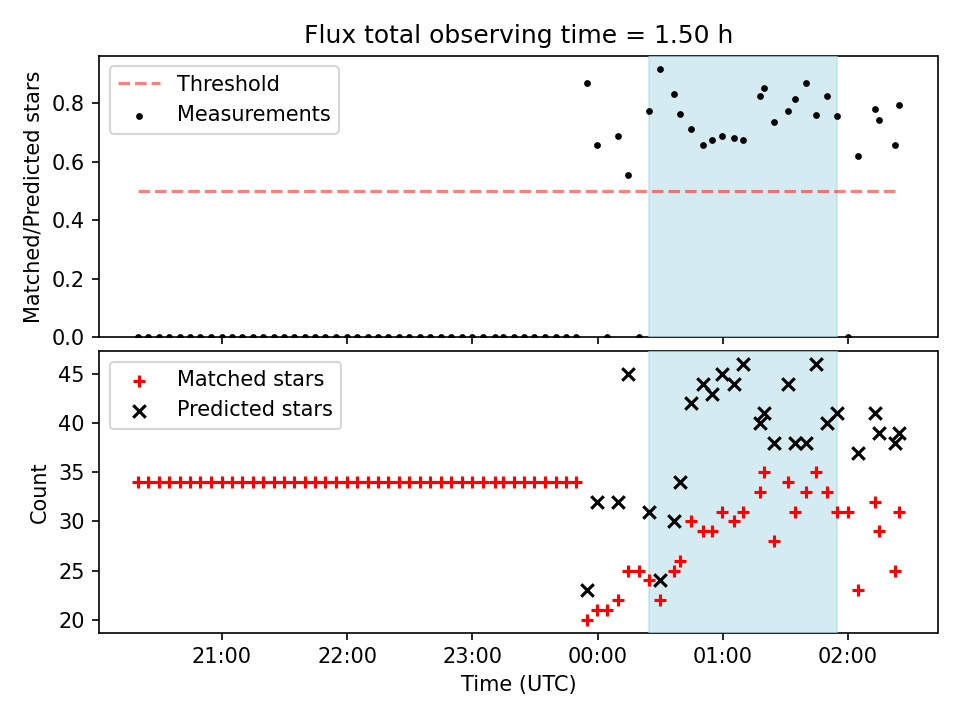 Flux total observing time = 1.50 h

Threshold
Measurements

Matched/Predicted stars

0.8
0.6
0.4
0.2
0.0

Matched stars
Predicted stars

Count

45
40
35
30
25
20

21:00
22:00
23:00
00:00
01:00
02:00

Time (UTC)